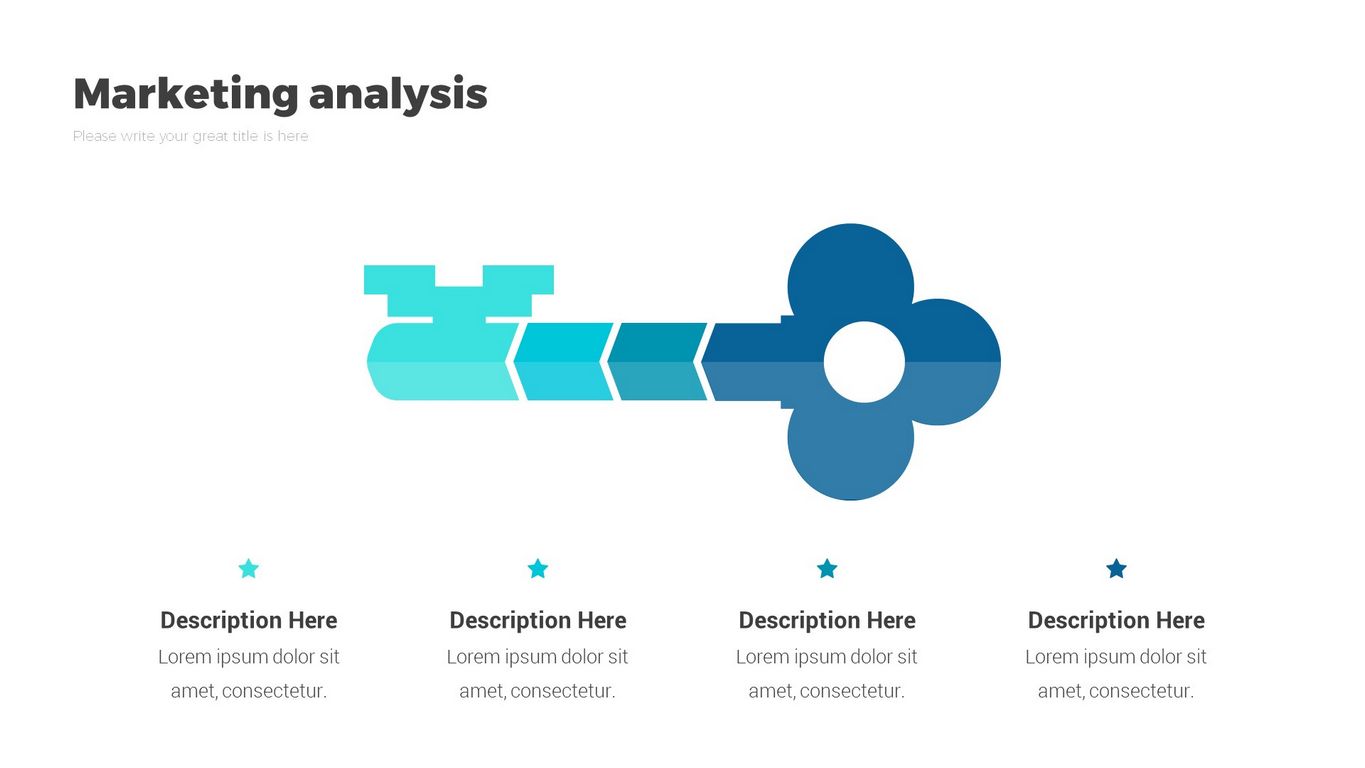 Marketing analysis

Please write your great title is here

Description Here

Lorem ipsum dolor sit amet, consectetur.

Description Here

Lorem ipsum dolor sit amet, consectetur.

Description Here

Lorem ipsum dolor sit amet, consectetur.

Description Here

Lorem ipsum dolor sit amet, consectetur.